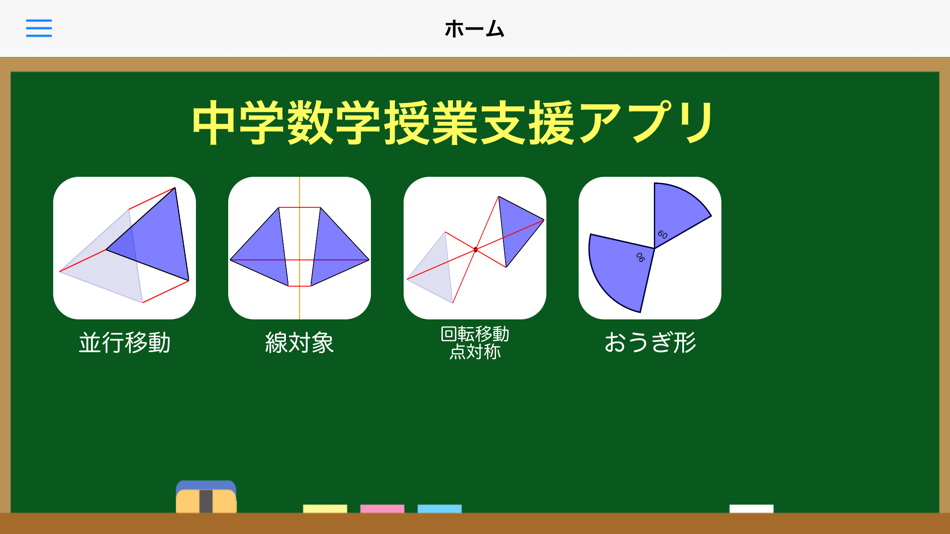 ホーム

中学数学授業支援アプリ

並行移動

線対象

回転移動
点対称

60
90

おうぎ形